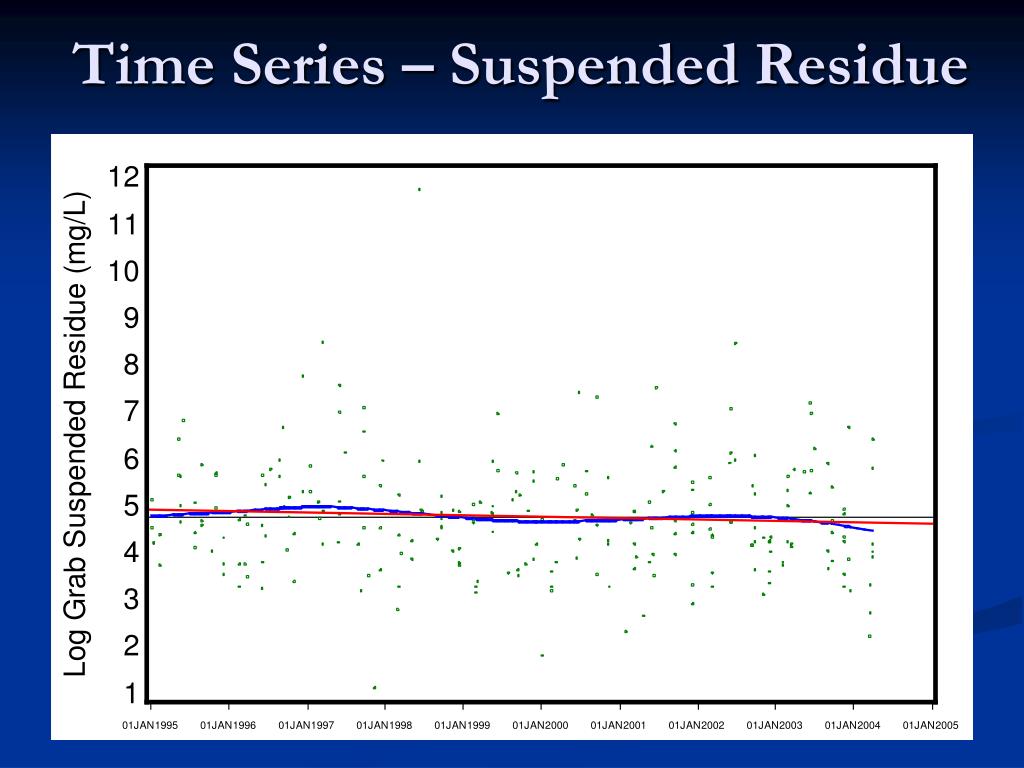 Time Series – Suspended Residue

Log Grab Suspended Residue (mg/L)

12
11
10
9
8
7
6
5
4
3
2
1

01JAN1995 01JAN1996 01JAN1997 01JAN1998 01JAN1999 01JAN2000 01JAN2001 01JAN2002 01JAN2003 01JAN2004 01JAN2005